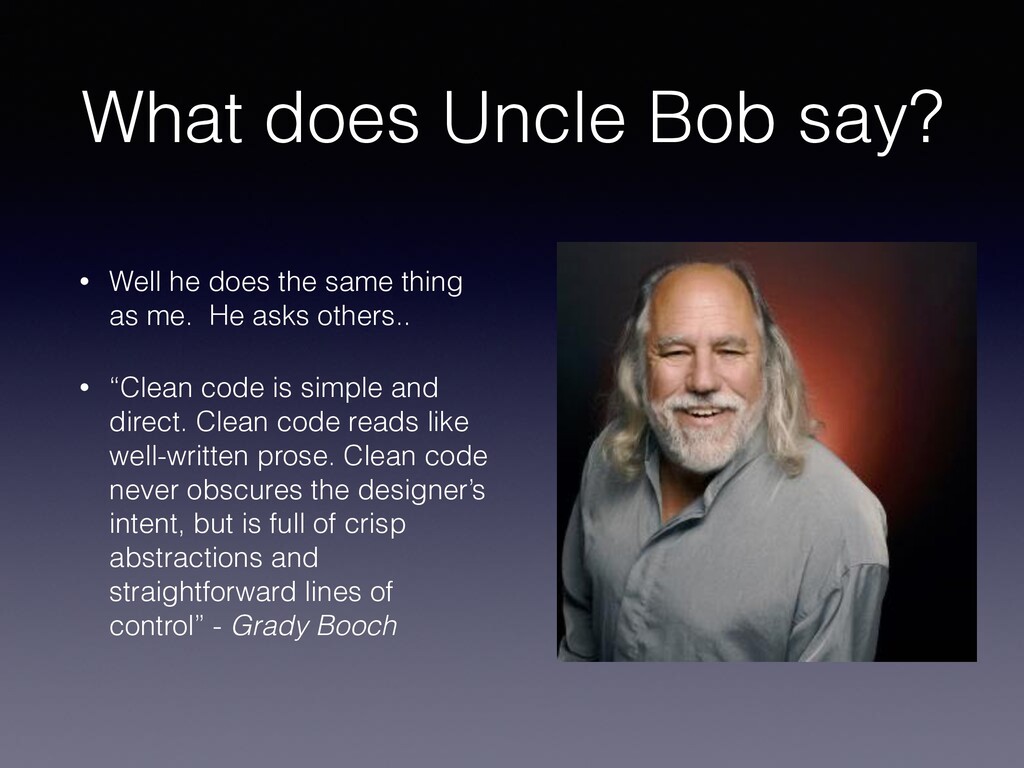 What does Uncle Bob say?

• Well he does the same thing as me.  He asks others..

• “Clean code is simple and direct. Clean code reads like well-written prose. Clean code never obscures the designer’s intent, but is full of crisp abstractions and straightforward lines of control” - Grady Booch